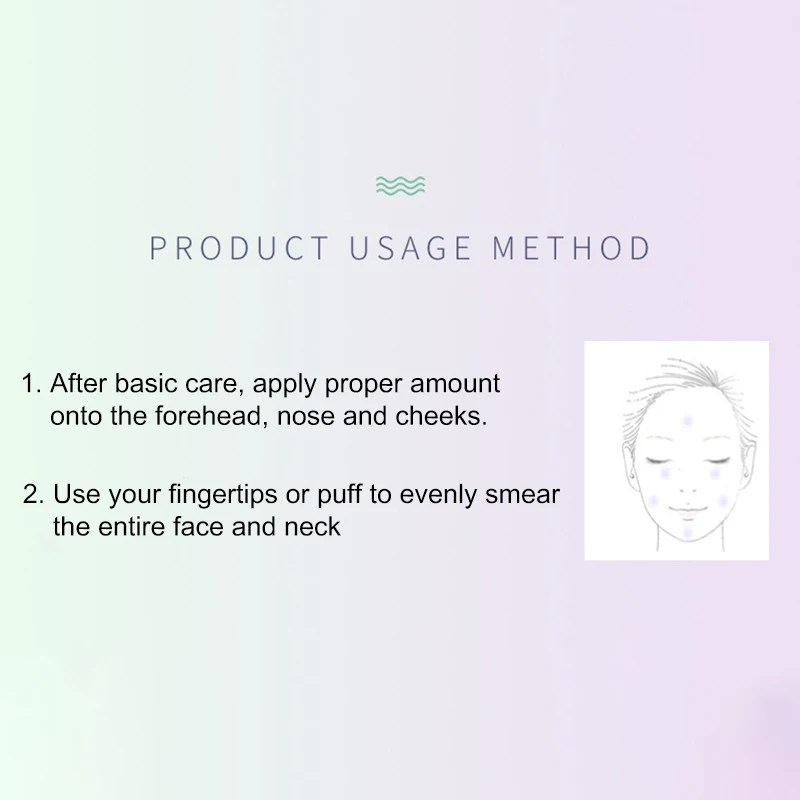 PRODUCT USAGE METHOD

1. After basic care, apply proper amount onto the forehead, nose and cheeks.

2. Use your fingertips or puff to evenly smear the entire face and neck